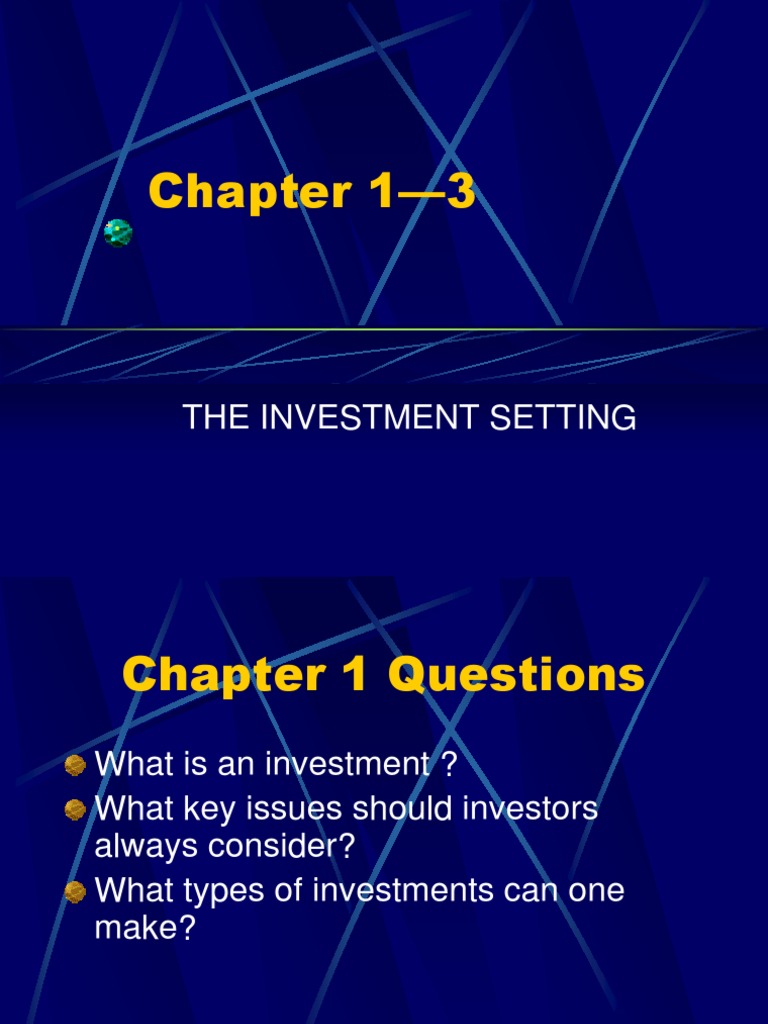 Chapter 1—3

THE INVESTMENT SETTING

Chapter 1 Questions

What is an investment ?

What key issues should investors always consider?

What types of investments can one make?